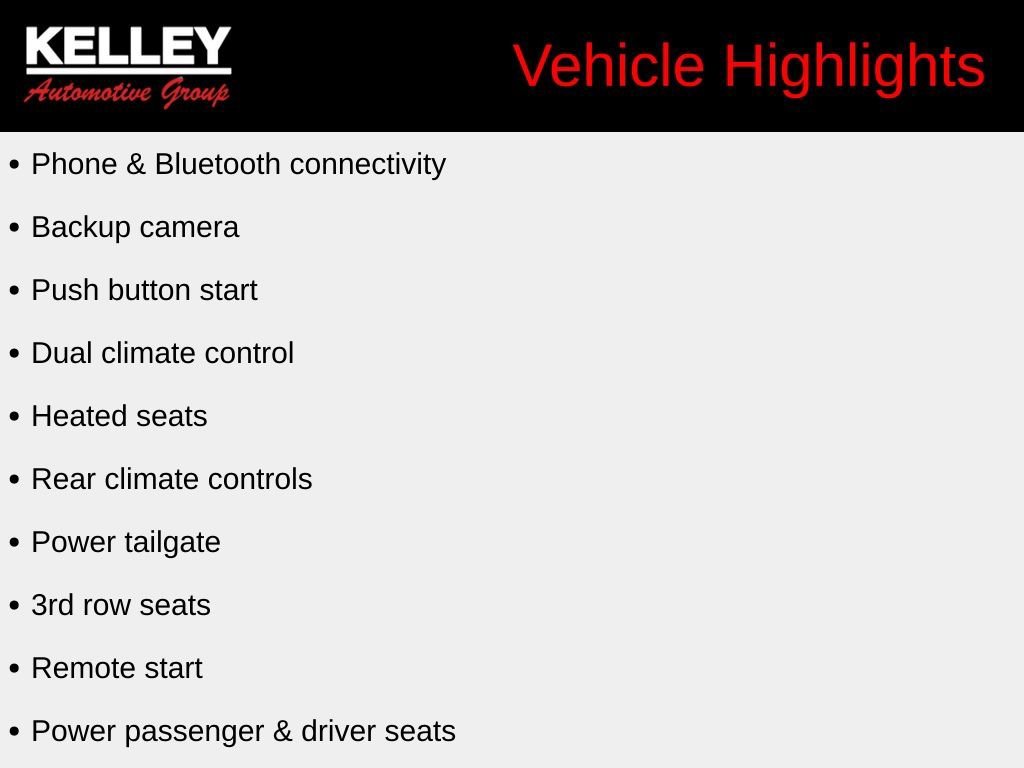 KELLEY
Automotive Group

Vehicle Highlights

• Phone & Bluetooth connectivity
• Backup camera
• Push button start
• Dual climate control
• Heated seats
• Rear climate controls
• Power tailgate
• 3rd row seats
• Remote start
• Power passenger & driver seats